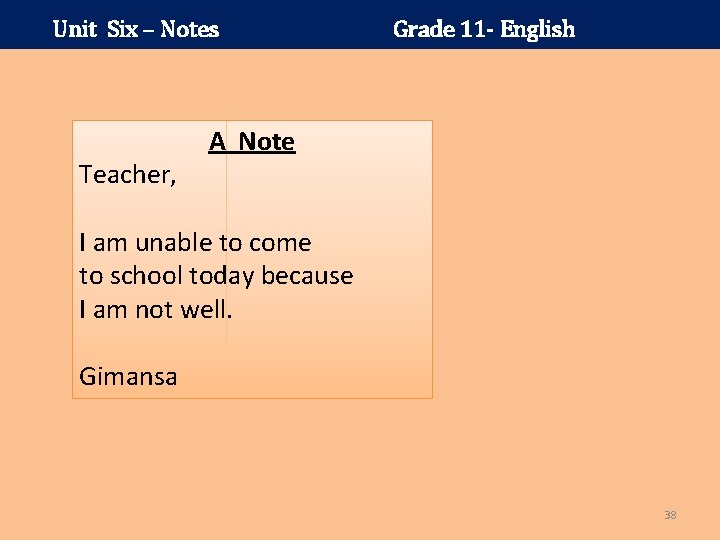 Unit Six – Notes Grade 11- English

A Note

Teacher,

I am unable to come to school today because I am not well.

Gimansa

38